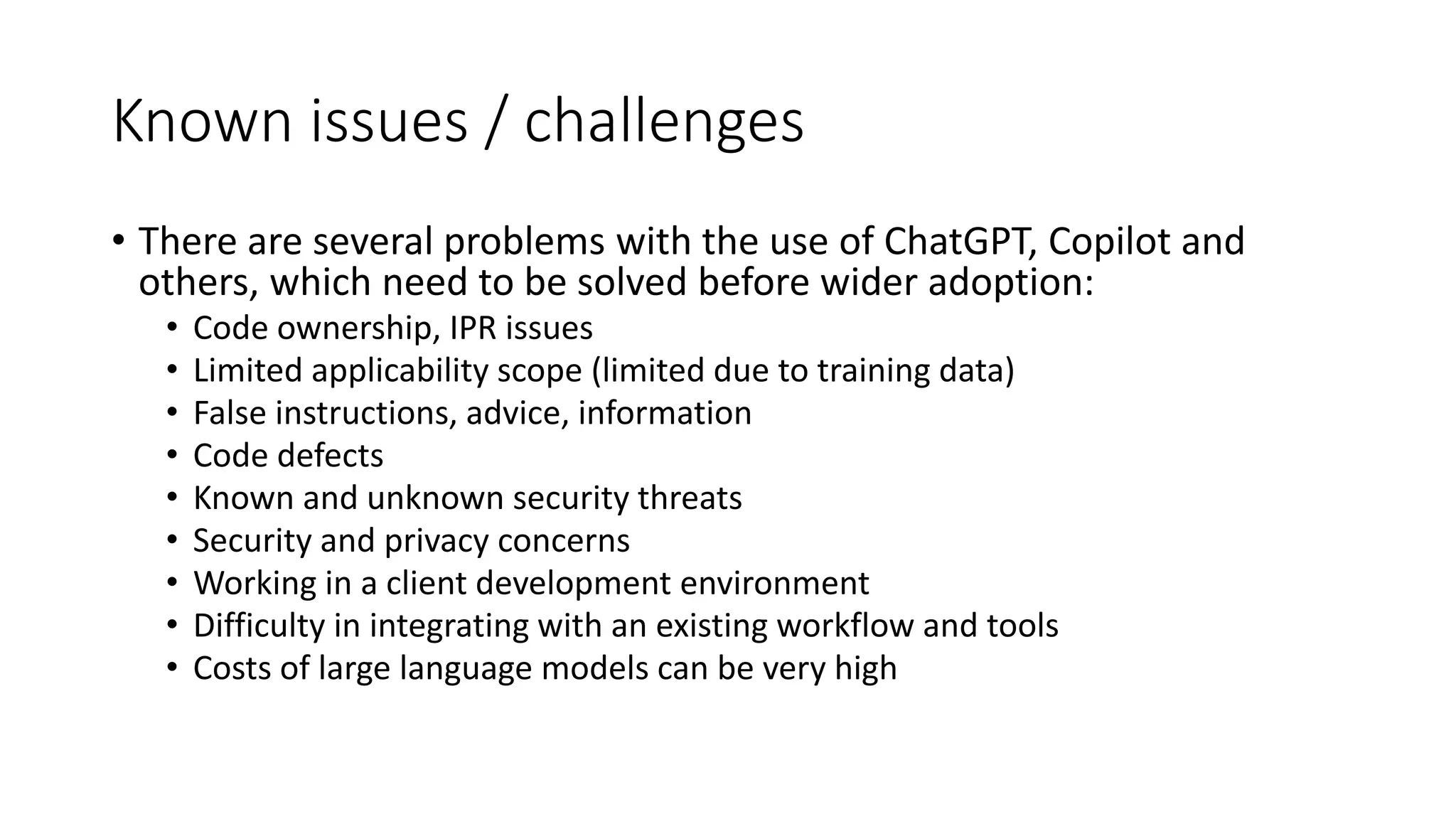 Known issues / challenges

• There are several problems with the use of ChatGPT, Copilot and others, which need to be solved before wider adoption:
  • Code ownership, IPR issues
  • Limited applicability scope (limited due to training data)
  • False instructions, advice, information
  • Code defects
  • Known and unknown security threats
  • Security and privacy concerns
  • Working in a client development environment
  • Difficulty in integrating with an existing workflow and tools
  • Costs of large language models can be very high